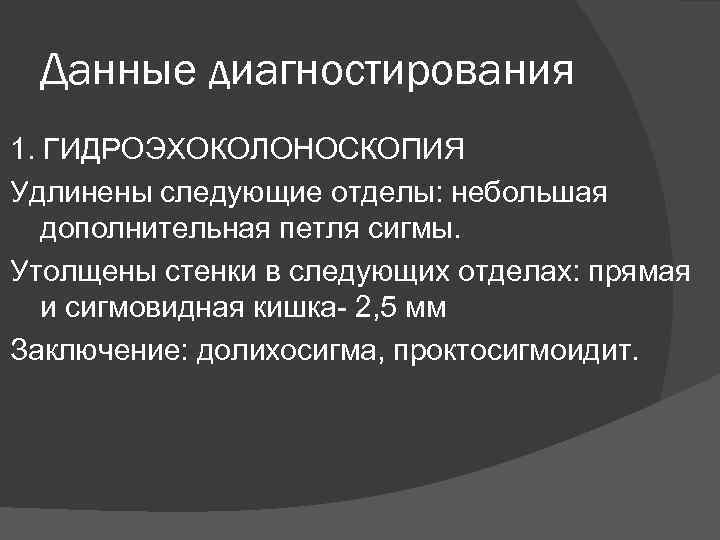 Данные диагностирования

1. ГИДРОЭХОКОЛОНОСКОПИЯ

Удлинены следующие отделы: небольшая дополнительная петля сигмы.

Утолщены стенки в следующих отделах: прямая и сигмовидная кишка- 2,5 мм

Заключение: долихосигма, проктосигмоидит.